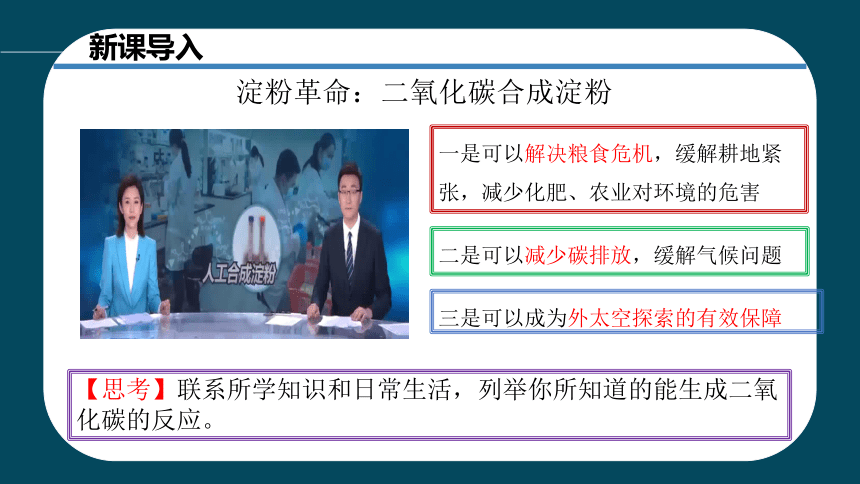 新课导入

淀粉革命：二氧化碳合成淀粉

人工合成淀粉

一是可以解决粮食危机，缓解耕地紧张，减少化肥、农业对环境的危害

二是可以减少碳排放，缓解气候问题

三是可以成为外太空探索的有效保障

【思考】联系所学知识和日常生活，列举你所知道的能生成二氧化碳的反应。